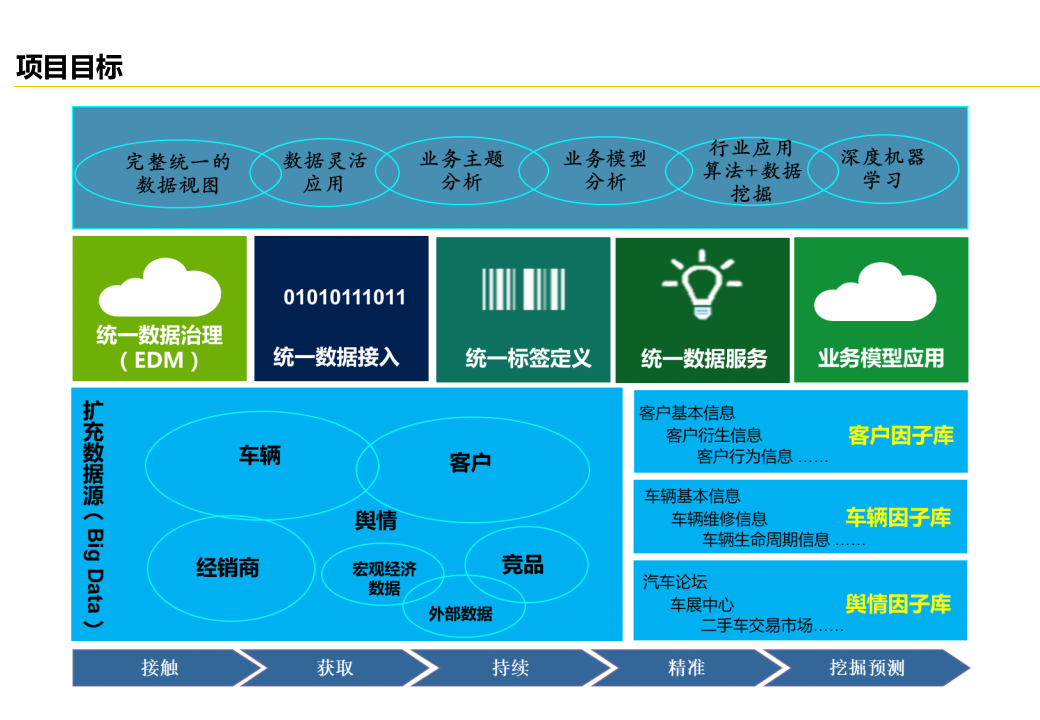 项目目标

完整统一的数据视图

数据灵活应用

业务主题分析

业务模型分析

行业应用算法+数据挖掘

深度机器学习

统一数据治理（EDM）

01010111011

统一数据接入

统一标签定义

统一数据服务

业务模型应用

扩充数据源（Big Data）

车辆

客户

舆情

经销商

宏观经济数据

竞品

外部数据

客户基本信息
客户衍生信息
客户行为信息 ……

客户因子库

车辆基本信息
车辆维修信息
车辆生命周期信息 ……

车辆因子库

汽车论坛
车展中心
二手车交易市场……

舆情因子库

接触

获取

持续

精准

挖掘预测